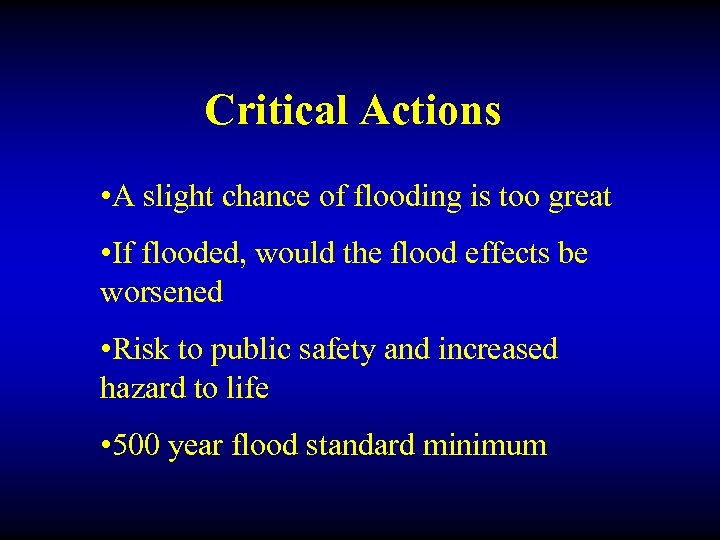 Critical Actions

•A slight chance of flooding is too great

•If flooded, would the flood effects be worsened

•Risk to public safety and increased hazard to life

•500 year flood standard minimum